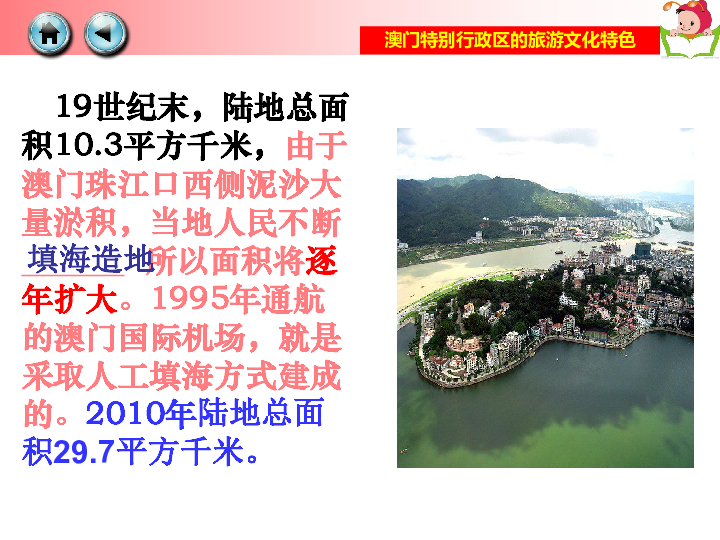 澳门特别行政区的旅游文化特色

19世纪末，陆地总面积10.3平方千米，由于澳门珠江口西侧泥沙大量淤积，当地人民不断填海造地所以面积将逐年扩大。1995年通航的澳门国际机场，就是采取人工填海方式建成的。2010年陆地总面积29.7平方千米。